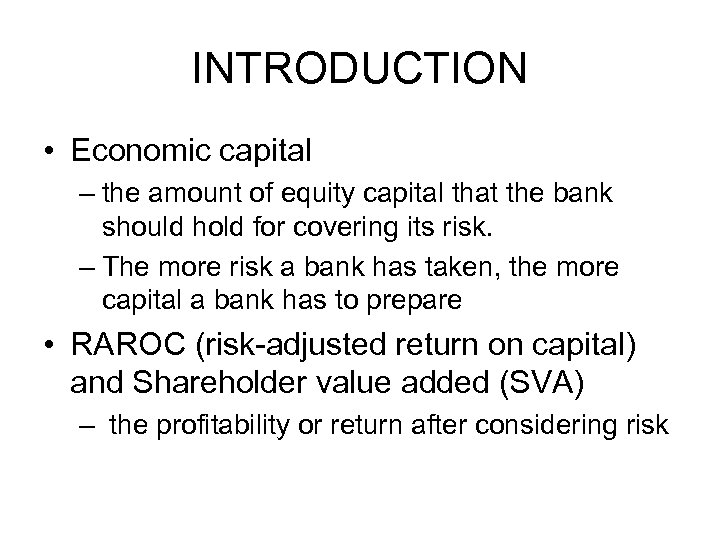 INTRODUCTION

• Economic capital
– the amount of equity capital that the bank should hold for covering its risk.
– The more risk a bank has taken, the more capital a bank has to prepare

• RAROC (risk-adjusted return on capital) and Shareholder value added (SVA)
– the profitability or return after considering risk